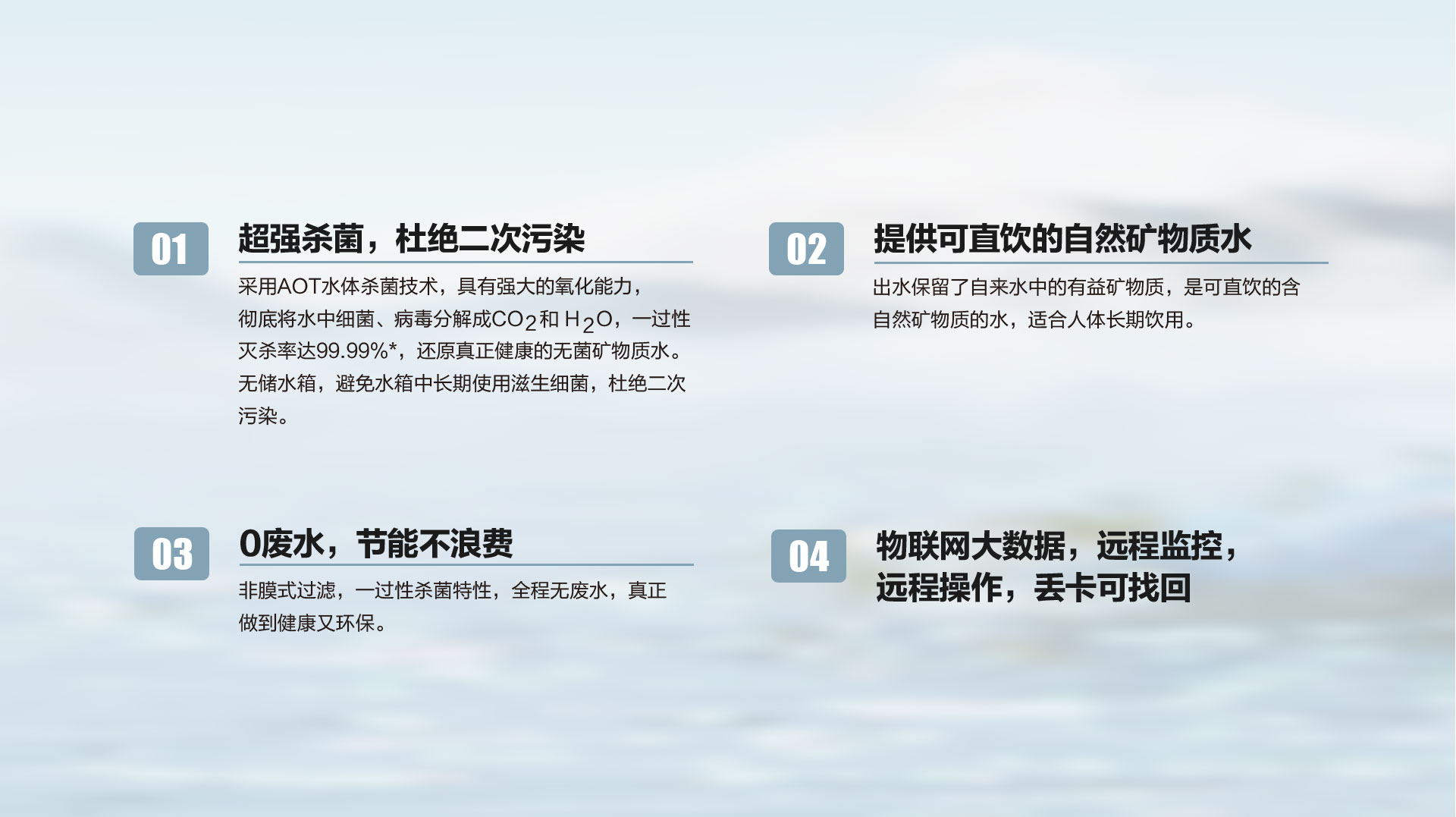 01

超强杀菌，杜绝二次污染

采用AOT水体杀菌技术，具有强大的氧化能力，彻底将水中细菌、病毒分解成$CO_2$和 $H_2O$，一过性灭杀率达99.99%*，还原真正健康的无菌矿物质水。无储水箱，避免水箱中长期使用滋生细菌，杜绝二次污染。

02

提供可直饮的自然矿物质水

出水保留了自来水中的有益矿物质，是可直饮的含自然矿物质的水，适合人体长期饮用。

03

0废水，节能不浪费

非膜式过滤，一过性杀菌特性，全程无废水，真正做到健康又环保。

04

物联网大数据，远程监控，远程操作，丢卡可找回